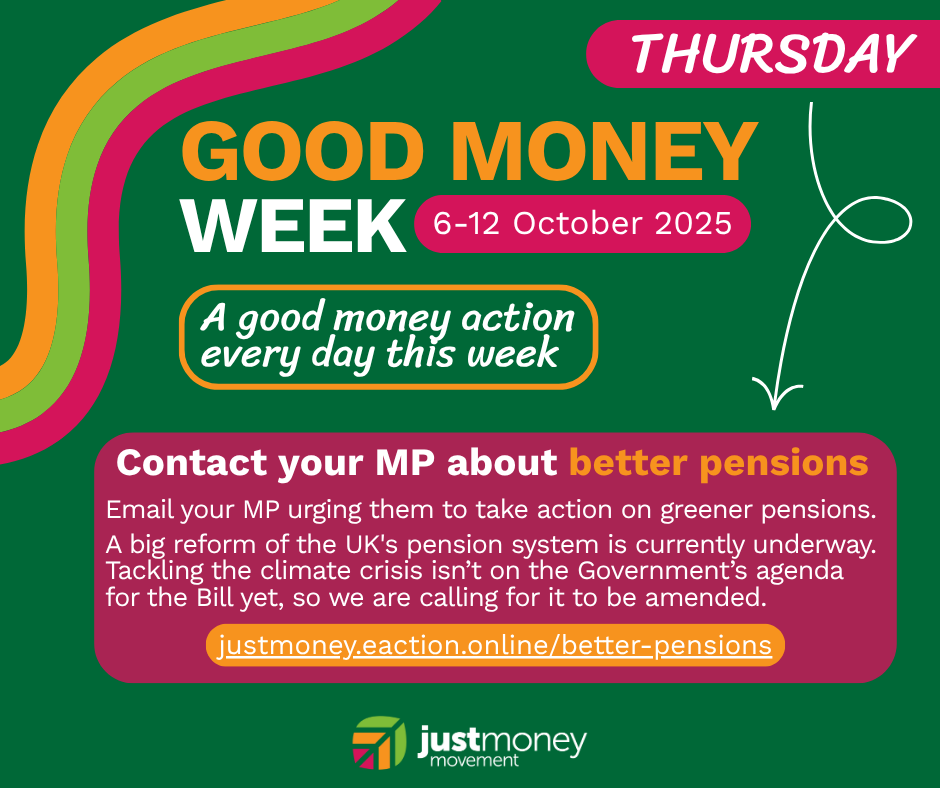 THURSDAY

GOOD MONEY WEEK

6-12 October 2025

A good money action every day this week

Contact your MP about better pensions

Email your MP urging them to take action on greener pensions.

A big reform of the UK's pension system is currently underway. Tackling the climate crisis isn't on the Government's agenda for the Bill yet, so we are calling for it to be amended.

justmoney.eaction.online/better-pensions

justmoney movement